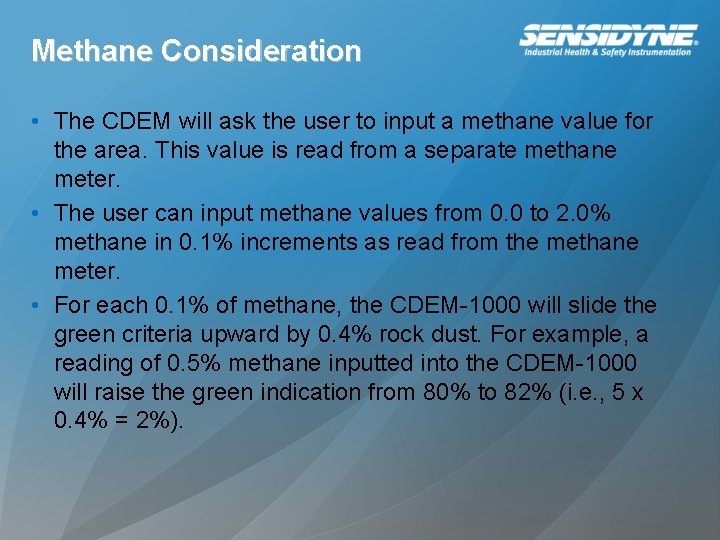 Methane Consideration

SENSIDYNE®
Industrial Health & Safety Instrumentation

• The CDEM will ask the user to input a methane value for the area. This value is read from a separate methane meter.
• The user can input methane values from 0.0 to 2.0% methane in 0.1% increments as read from the methane meter.
• For each 0.1% of methane, the CDEM-1000 will slide the green criteria upward by 0.4% rock dust. For example, a reading of 0.5% methane inputted into the CDEM-1000 will raise the green indication from 80% to 82% (i.e., 5 x 0.4% = 2%).